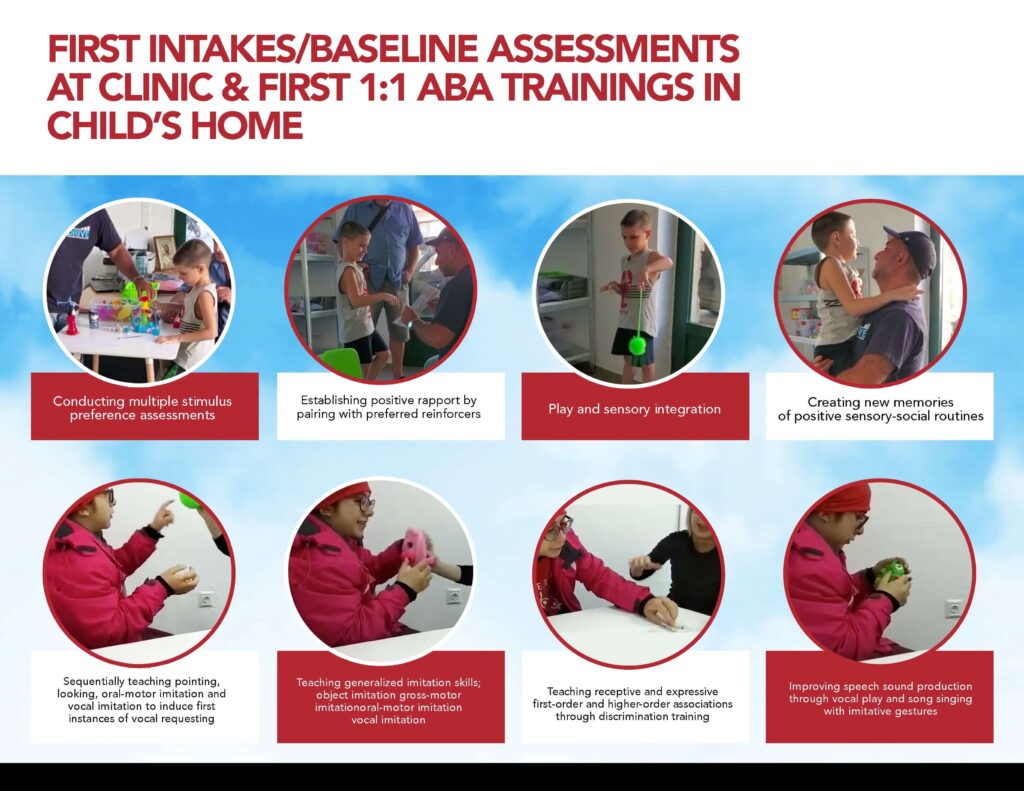 FIRST INTAKES/BASELINE ASSESSMENTS AT CLINIC & FIRST 1:1 ABA TRAININGS IN CHILD'S HOME

Conducting multiple stimulus preference assessments

Establishing positive rapport by pairing with preferred reinforcers

Play and sensory integration

Creating new memories of positive sensory-social routines

Sequentially teaching pointing, looking, oral-motor imitation and vocal imitation to induce first instances of vocal requesting

Teaching generalized imitation skills; object imitation gross-motor imitationoral-motor imitation vocal imitation

Teaching receptive and expressive first-order and higher-order associations through discrimination training

Improving speech sound production through vocal play and song singing with imitative gestures